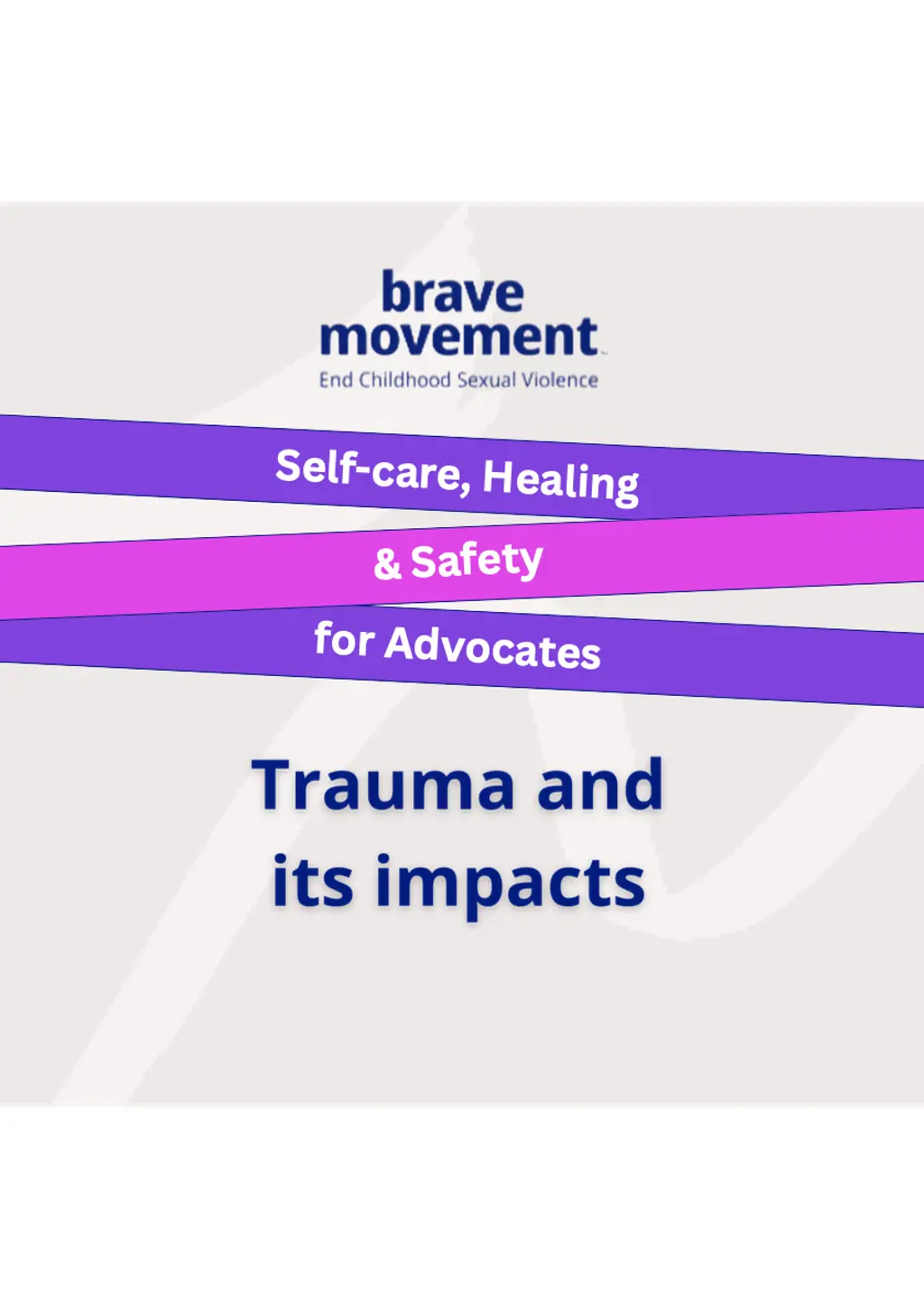 brave movement
End Childhood Sexual Violence

Self-care, Healing
& Safety
for Advocates

Trauma and its impacts